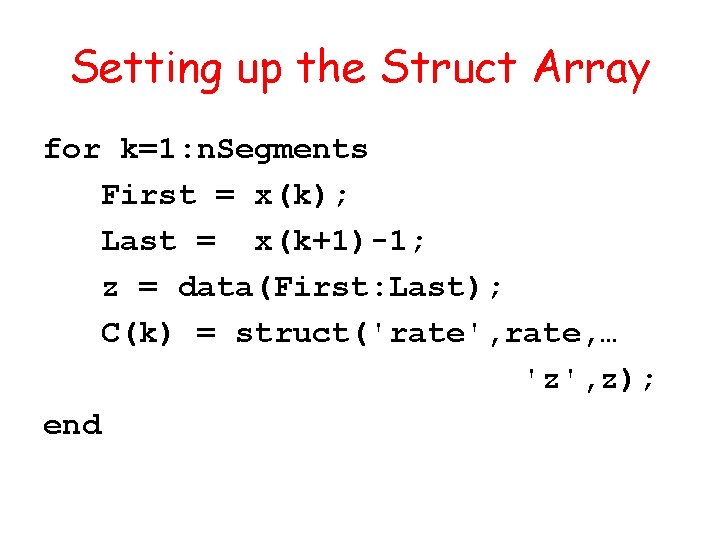 Setting up the Struct Array

for k=1:nSegments
First = x(k);
Last =  x(k+1)-1;
z = data(First:Last);
C(k) = struct('rate',rate,…
'z',z);
end